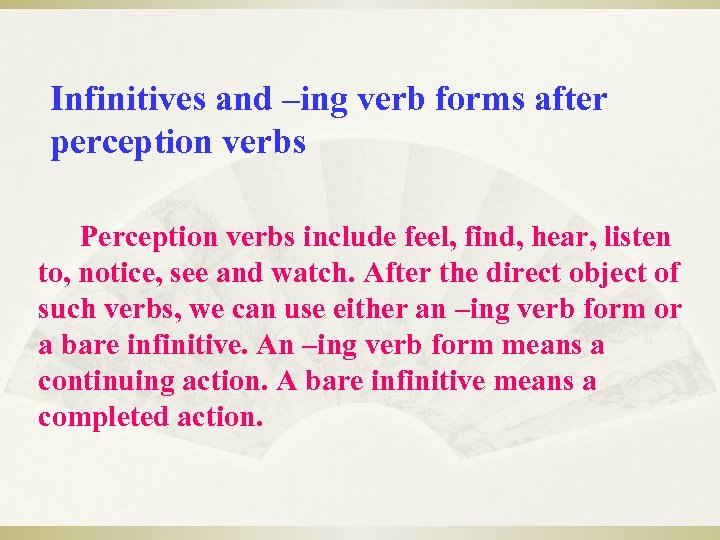 Infinitives and –ing verb forms after perception verbs

Perception verbs include feel, find, hear, listen to, notice, see and watch. After the direct object of such verbs, we can use either an –ing verb form or a bare infinitive. An –ing verb form means a continuing action. A bare infinitive means a completed action.